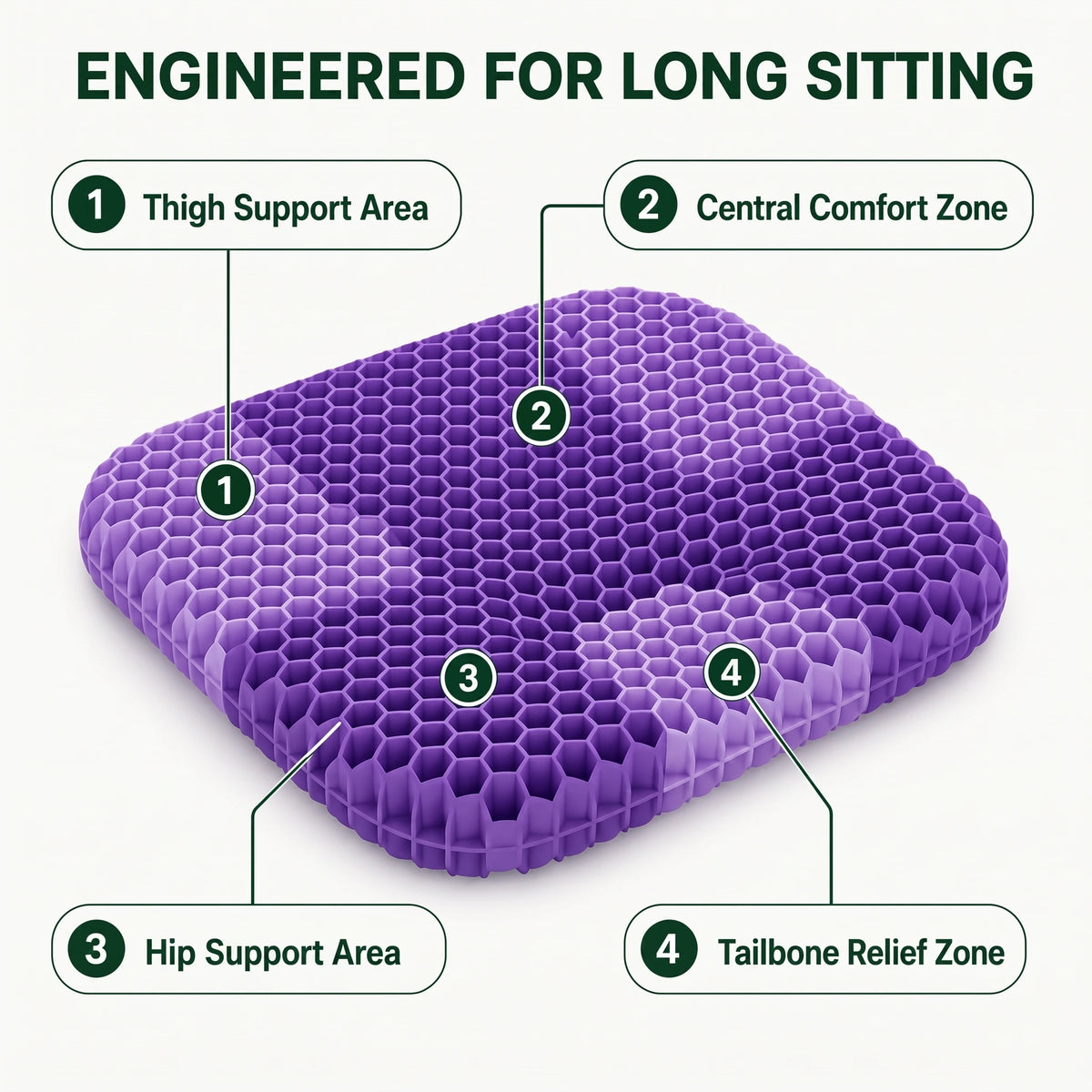 ENGINEERED FOR LONG SITTING

1 Thigh Support Area

2 Central Comfort Zone

2

1

3

4

3 Hip Support Area

4 Tailbone Relief Zone